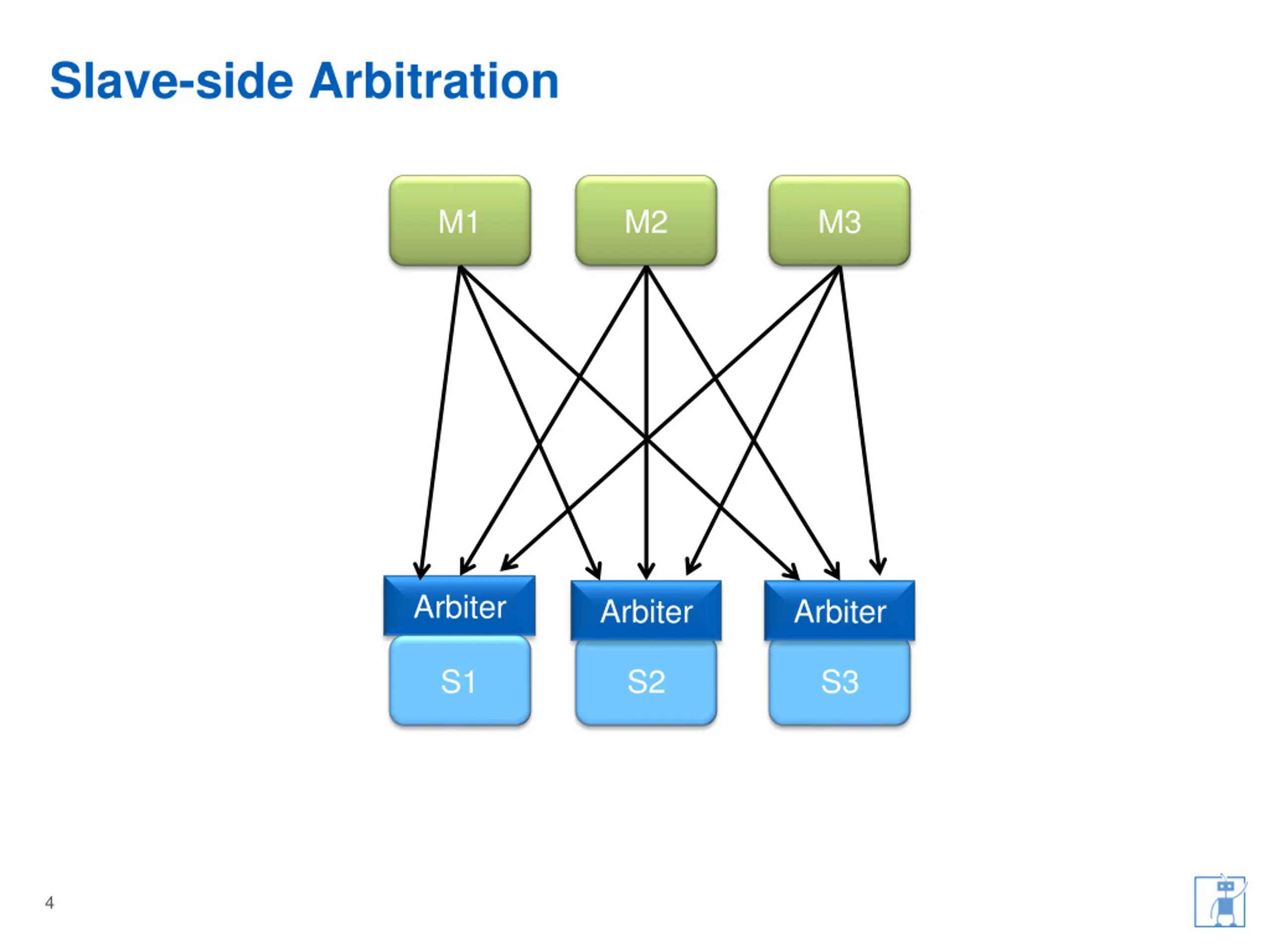 Slave-side Arbitration

M1

M2

M3

Arbiter

Arbiter

Arbiter

S1

S2

S3

4